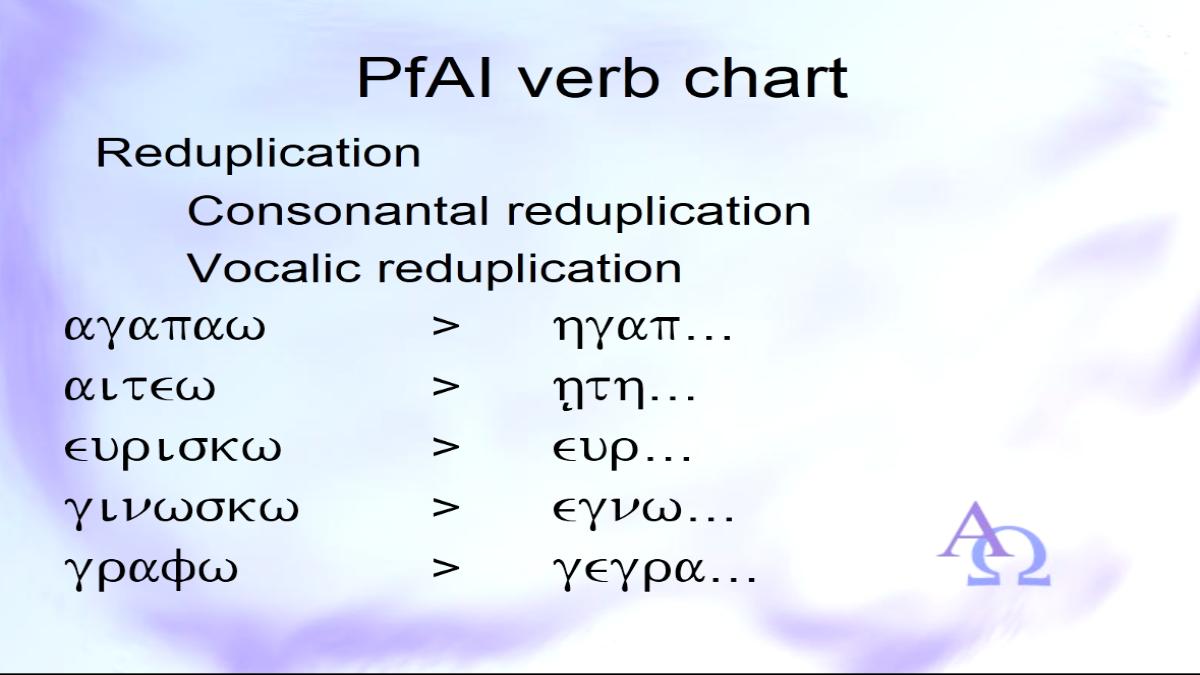 PfAI verb chart

Reduplication

Consonantal reduplication

Vocalic reduplication

αγαπαω > ηγαπ…

αιτεω > ῃτη…

ευρισκω > ευρ…

γινωσκω > εγνω…

γραφω > γεγρα…

ΑΩ